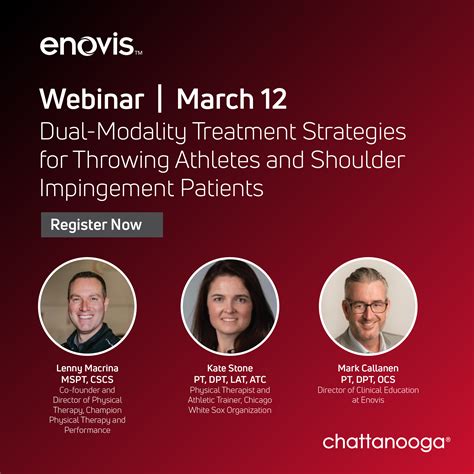 enovis™

Webinar | March 12

Dual-Modality Treatment Strategies for Throwing Athletes and Shoulder Impingement Patients

Register Now

Lenny Macrina
MSPT, CSCS
Co-founder and Director of Physical Therapy, Champion Physical Therapy and Performance

Kate Stone
PT, DPT, LAT, ATC
Physical Therapist and Athletic Trainer, Chicago White Sox Organization

Mark Callanen
PT, DPT, OCS
Director of Clinical Education at Enovis

chattanooga®